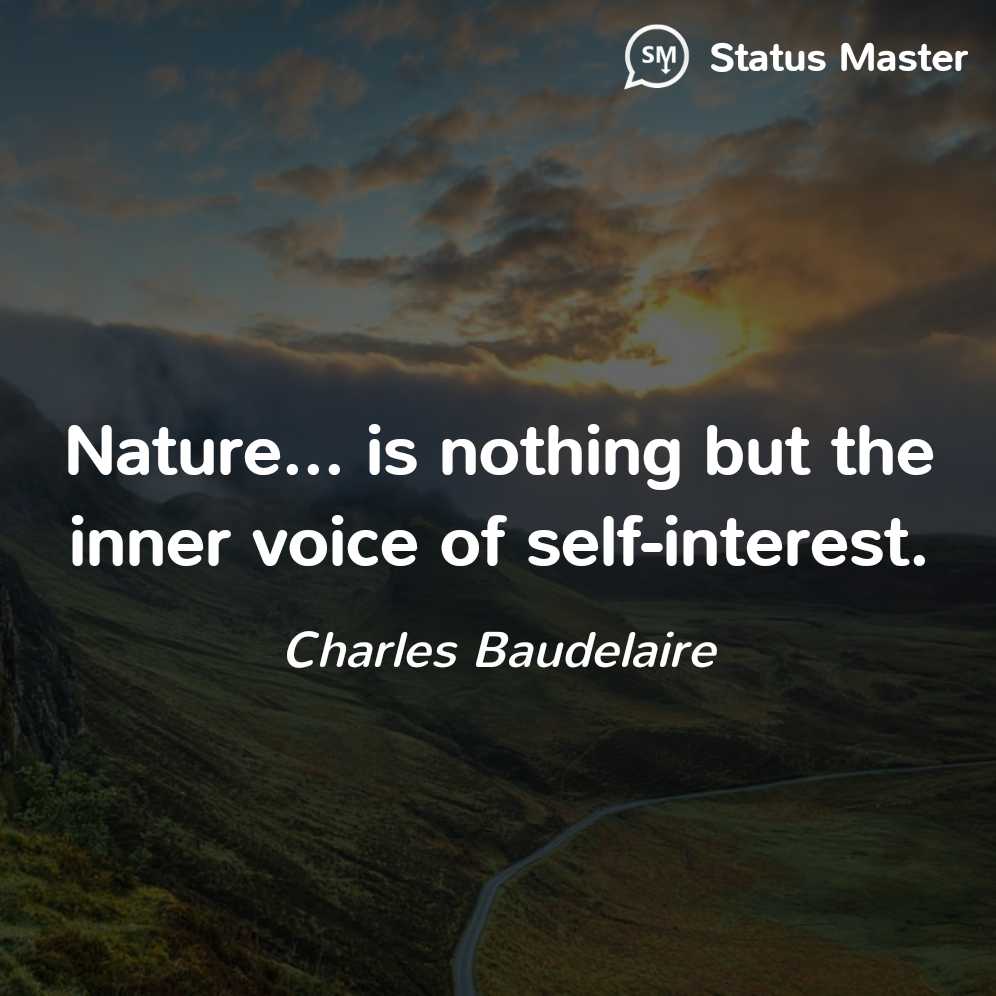 SM Status Master

Nature... is nothing but the inner voice of self-interest.

Charles Baudelaire